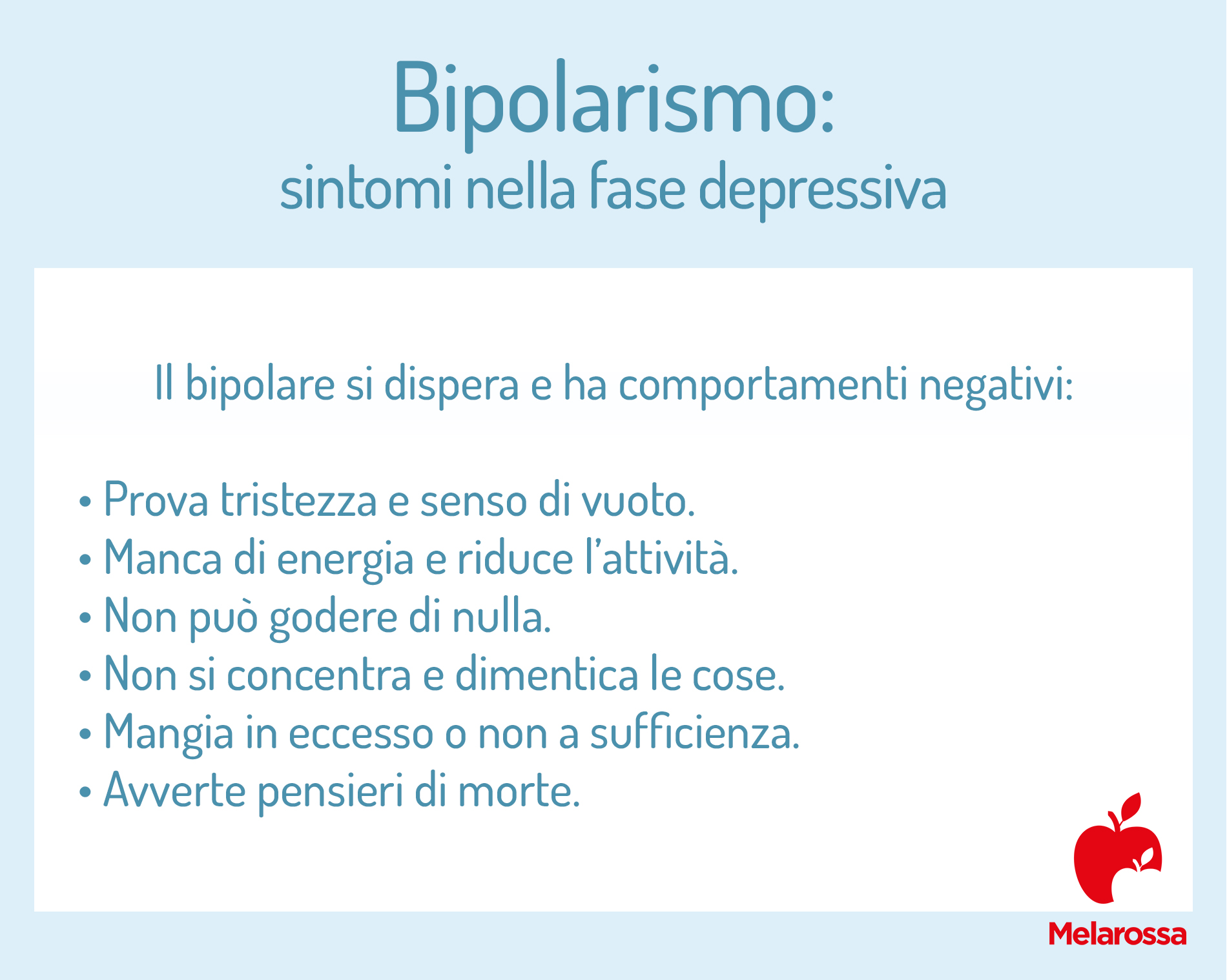 Bipolarismo:
sintomi nella fase depressiva

Il bipolare si dispera e ha comportamenti negativi:

• Prova tristezza e senso di vuoto.
• Manca di energia e riduce l'attività.
• Non può godere di nulla.
• Non si concentra e dimentica le cose.
• Mangia in eccesso o non a sufficienza.
• Avverte pensieri di morte.

Melarossa